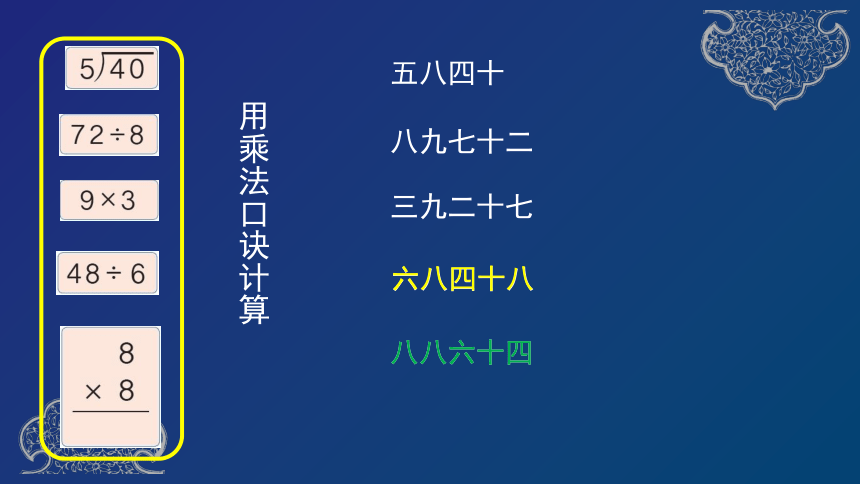 $5\overline{)40}$

$72 \div 8$

$9 \times 3$

$48 \div 6$

$\begin{array}{r} 8 \\ \times\ 8 \\ \hline \end{array}$

用乘法口诀计算

五八四十

八九七十二

三九二十七

六八四十八

八八六十四